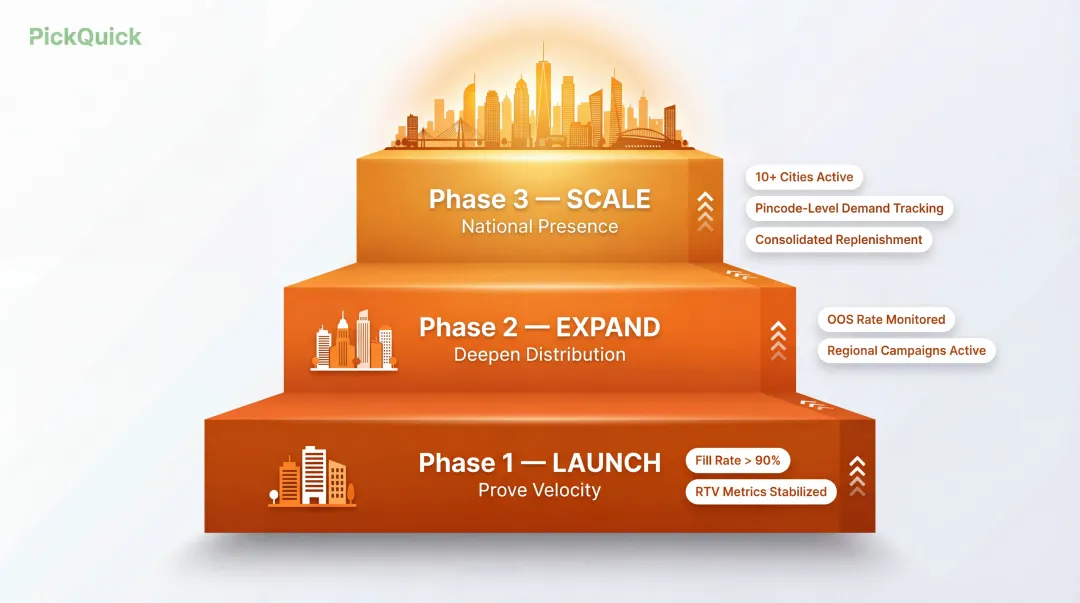 PickQuick

Phase 3 — SCALE
National Presence

10+ Cities Active
Pincode-Level Demand Tracking
Consolidated Replenishment

Phase 2 — EXPAND
Deepen Distribution

OOS Rate Monitored
Regional Campaigns Active

Phase 1 — LAUNCH
Prove Velocity

Fill Rate > 90%
RTV Metrics Stabilized